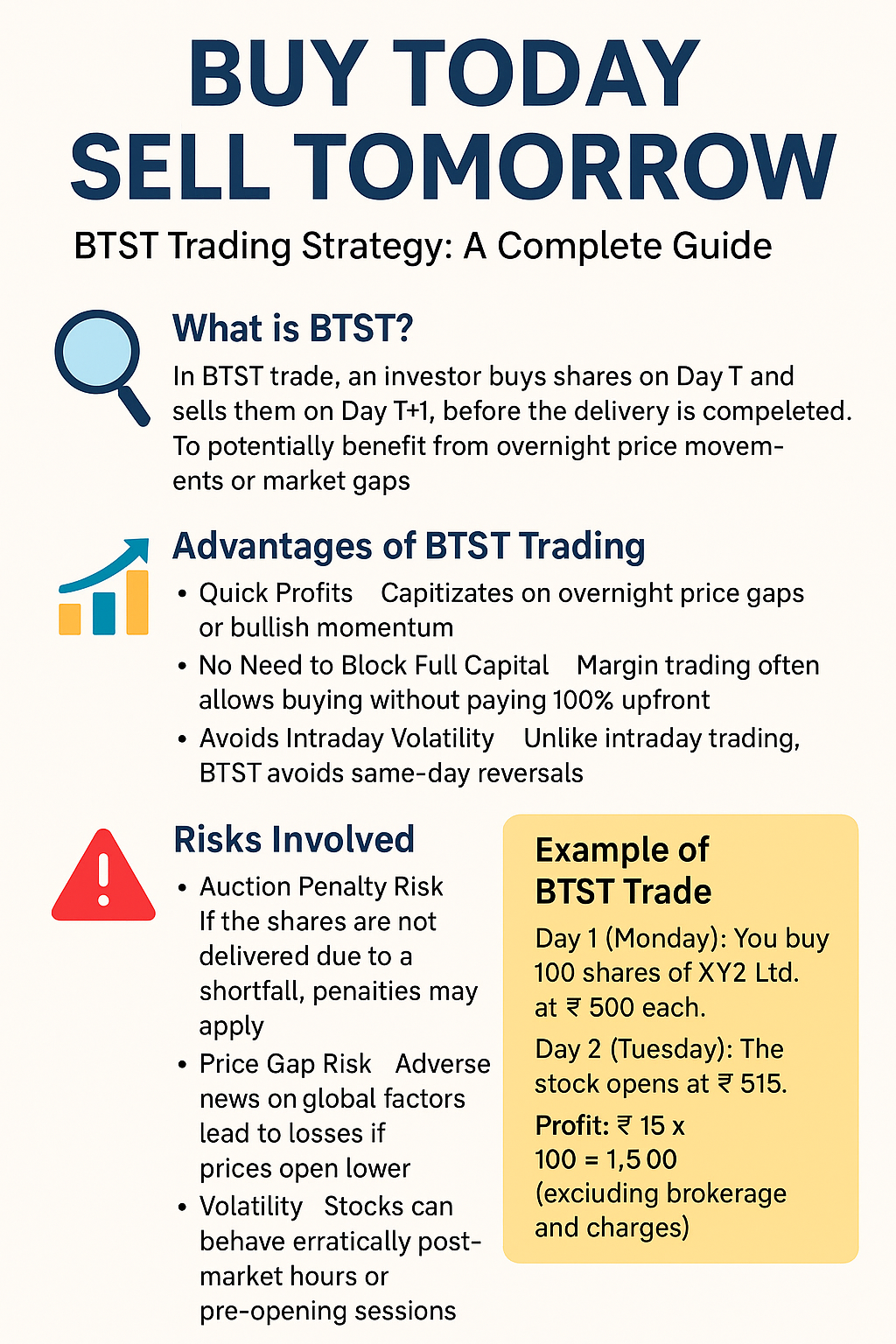 BUY TODAY SELL TOMORROW

BTST Trading Strategy: A Complete Guide

What is BTST?

In BTST trade, an investor buys shares on Day T and sells them on Day T+1, before the delivery is compeleted. To potentially benefit from overnight price movements or market gaps

Advantages of BTST Trading

• Quick Profits Capitizates on overnight price gaps or bullish momentum
• No Need to Block Full Capital Margin trading often allows buying without paying 100% upfront
• Avoids Intraday Volatility Unlike intraday trading, BTST avoids same-day reversals

Risks Involved

• Auction Penalty Risk If the shares are not delivered due to a shortfall, penaities may apply
• Price Gap Risk Adverse news on global factors lead to losses if prices open lower
• Volatility Stocks can behave erratically post-market hours or pre-opening sessions

Example of BTST Trade

Day 1 (Monday): You buy 100 shares of XY2 Ltd. at ₹ 500 each.

Day 2 (Tuesday): The stock opens at ₹ 515.

Profit: ₹ 15 x 100 = 1,5 00 (exciuding brokerage and charges)